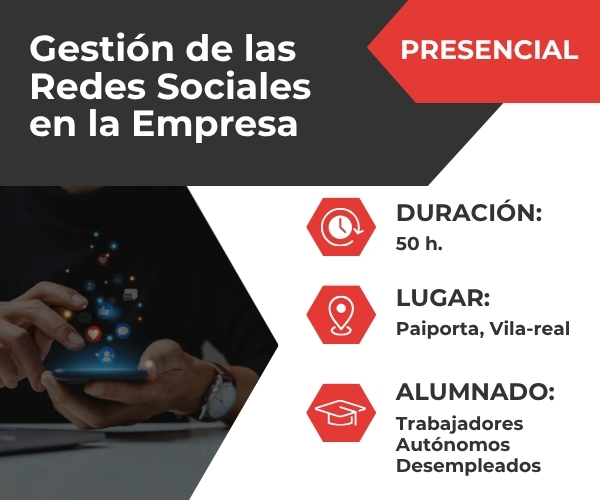 Gestión de las Redes Sociales en la Empresa

PRESENCIAL

DURACIÓN:
50 h.

LUGAR:
Paiporta, Vila-real

ALUMNADO:
Trabajadores
Autónomos
Desempleados